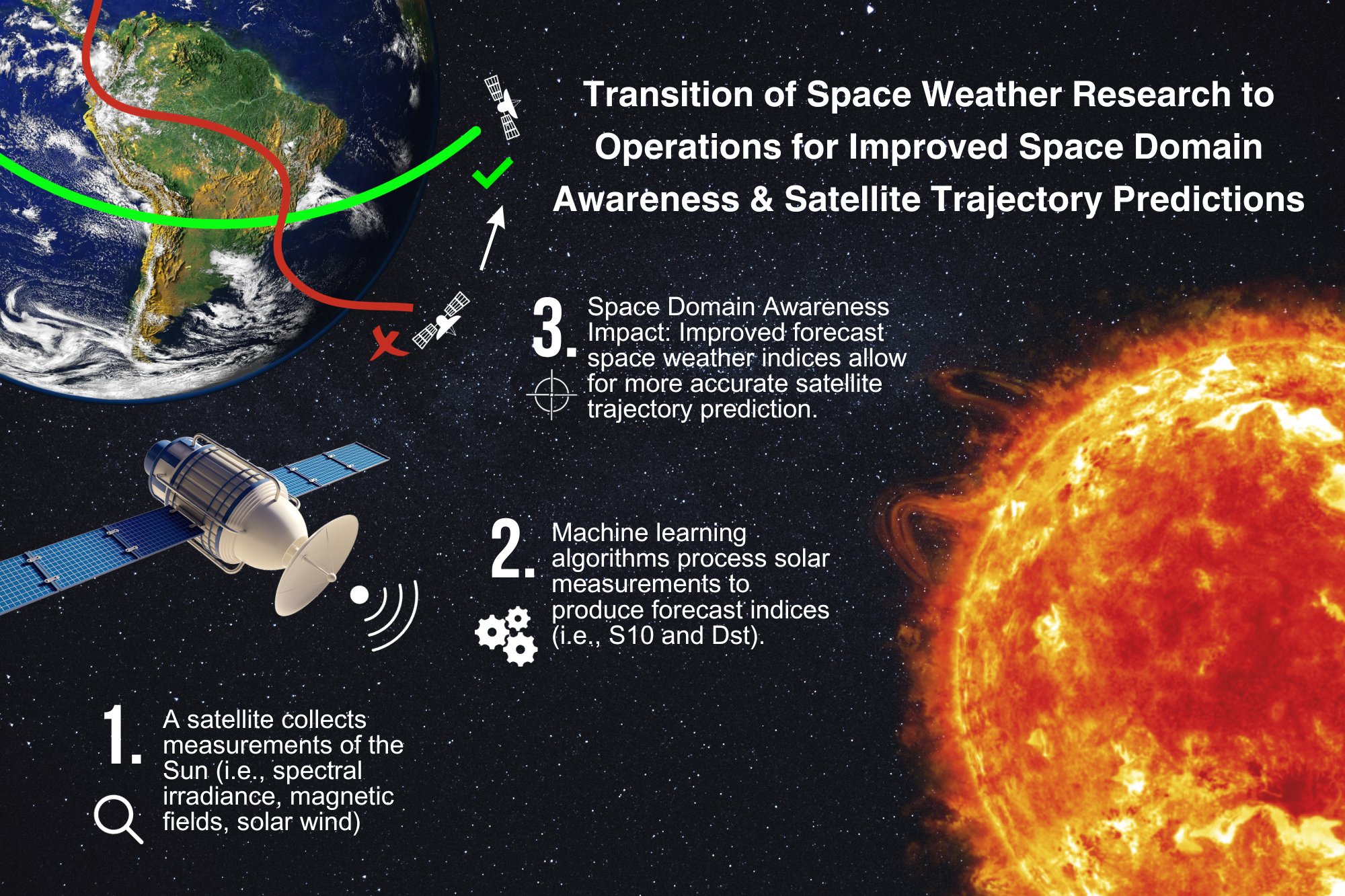 Transition of Space Weather Research to Operations for Improved Space Domain Awareness & Satellite Trajectory Predictions

3. Space Domain Awareness Impact: Improved forecast space weather indices allow for more accurate satellite trajectory prediction.

2. Machine learning algorithms process solar measurements to produce forecast indices (i.e., S10 and Dst).

1. A satellite collects measurements of the Sun (i.e., spectral irradiance, magnetic fields, solar wind)